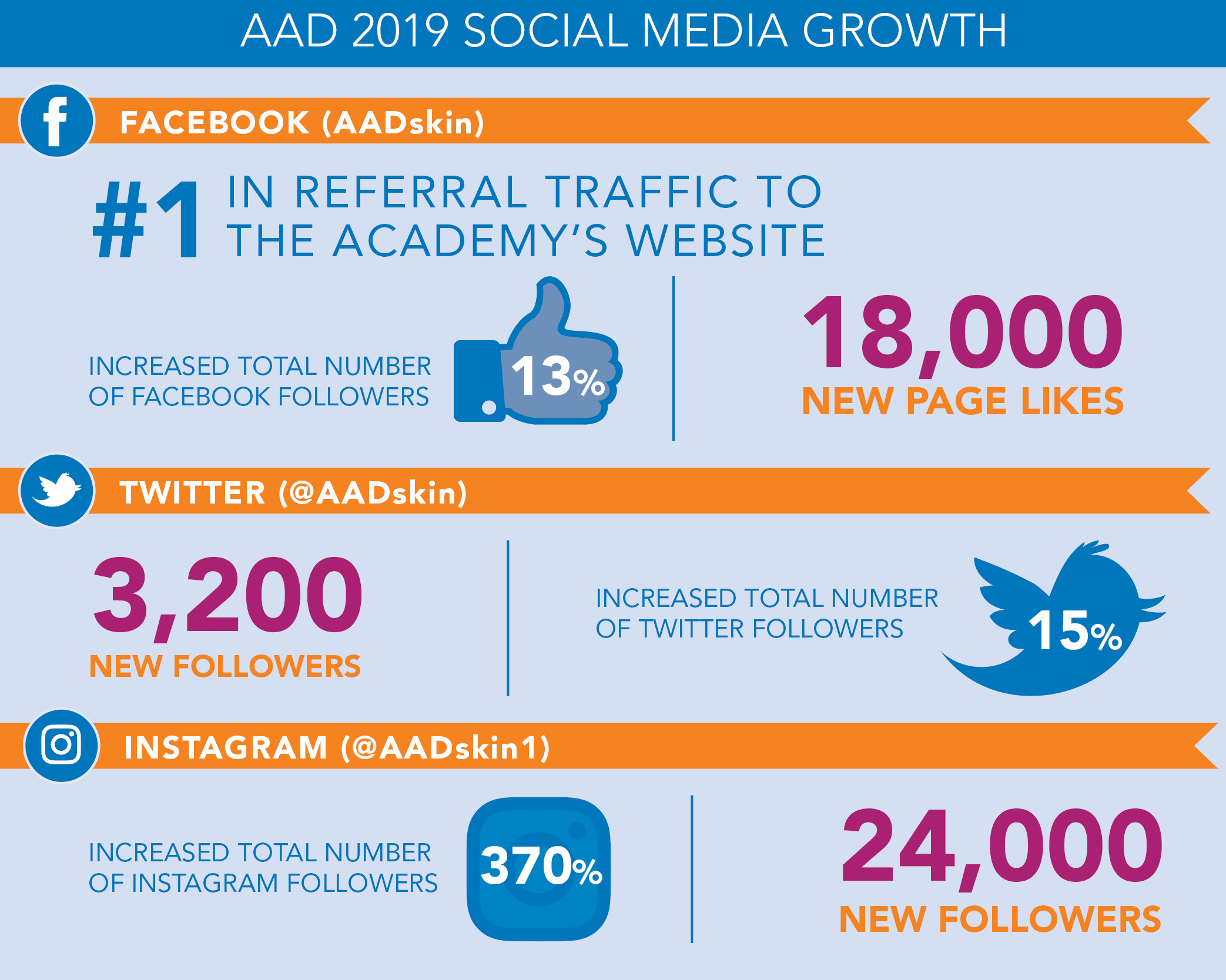 AAD 2019 SOCIAL MEDIA GROWTH

FACEBOOK (AADskin)

#1 IN REFERRAL TRAFFIC TO THE ACADEMY'S WEBSITE

INCREASED TOTAL NUMBER OF FACEBOOK FOLLOWERS

13%

18,000
NEW PAGE LIKES

TWITTER (@AADskin)

3,200
NEW FOLLOWERS

INCREASED TOTAL NUMBER OF TWITTER FOLLOWERS

15%

INSTAGRAM (@AADskin1)

INCREASED TOTAL NUMBER OF INSTAGRAM FOLLOWERS

370%

24,000
NEW FOLLOWERS